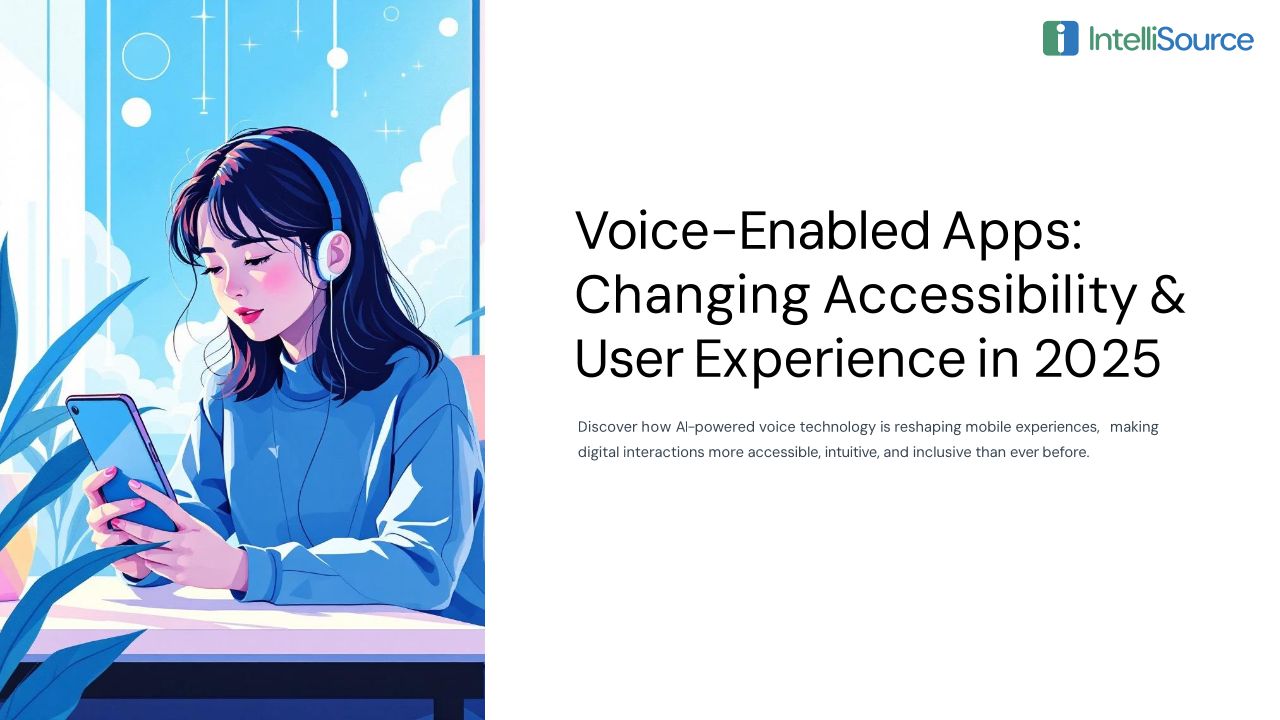 IntelliSource

Voice-Enabled Apps: Changing Accessibility & User Experience in 2025

Discover how AI-powered voice technology is reshaping mobile experiences, making digital interactions more accessible, intuitive, and inclusive than ever before.